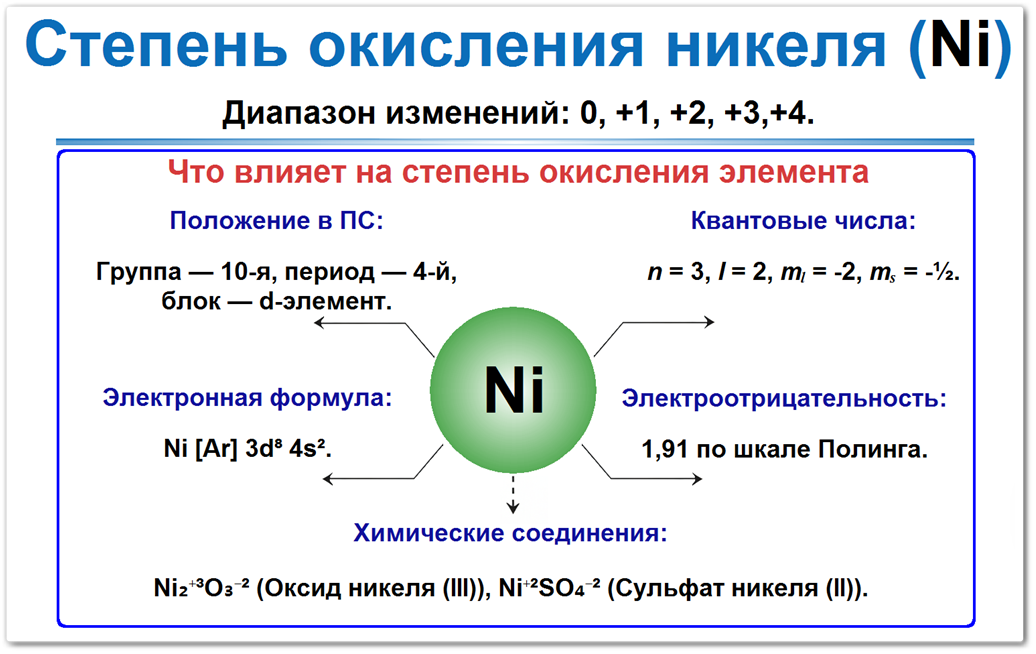 Степень окисления никеля (Ni)

Диапазон изменений: 0, +1, +2, +3,+4.

Что влияет на степень окисления элемента

Положение в ПС:

Группа — 10-я, период — 4-й, блок — d-элемент.

Квантовые числа:

$n = 3$, $l = 2$, $m_l = -2$, $m_s = -½$.

Ni

Электронная формула:

Ni [Ar] $3d^8$ $4s^2$.

Электроотрицательность:

1,91 по шкале Полинга.

Химические соединения:

$Ni_2^{+3}O_3^{-2}$ (Оксид никеля (III)), $Ni^{+2}SO_4^{-2}$ (Сульфат никеля (II)).